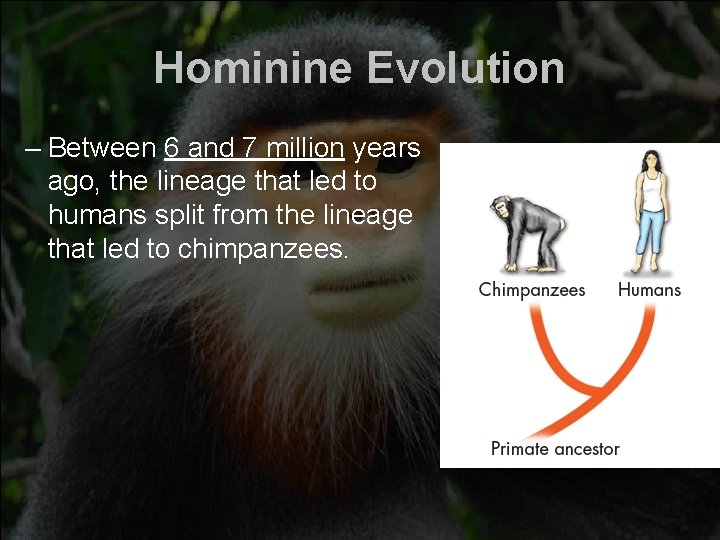 Hominine Evolution

– Between 6 and 7 million years ago, the lineage that led to humans split from the lineage that led to chimpanzees.

Chimpanzees

Humans

Primate ancestor